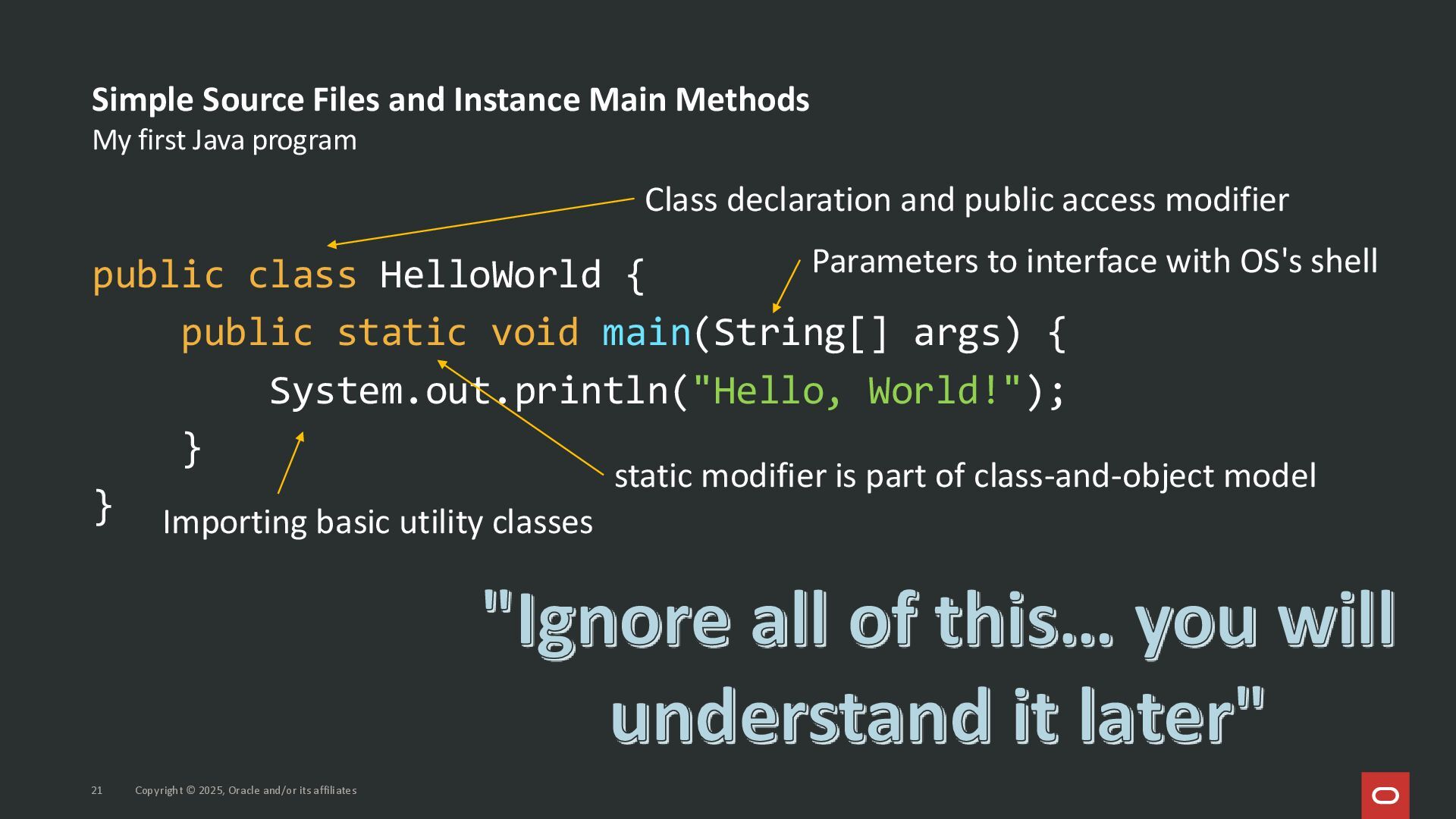 Simple Source Files and Instance Main Methods
My first Java program

Class declaration and public access modifier

Parameters to interface with OS's shell

public class HelloWorld {
    public static void main(String[] args) {
        System.out.println("Hello, World!");
    }
}

static modifier is part of class-and-object model

Importing basic utility classes

"Ignore all of this… you will understand it later"

21 Copyright © 2025, Oracle and/or its affiliates